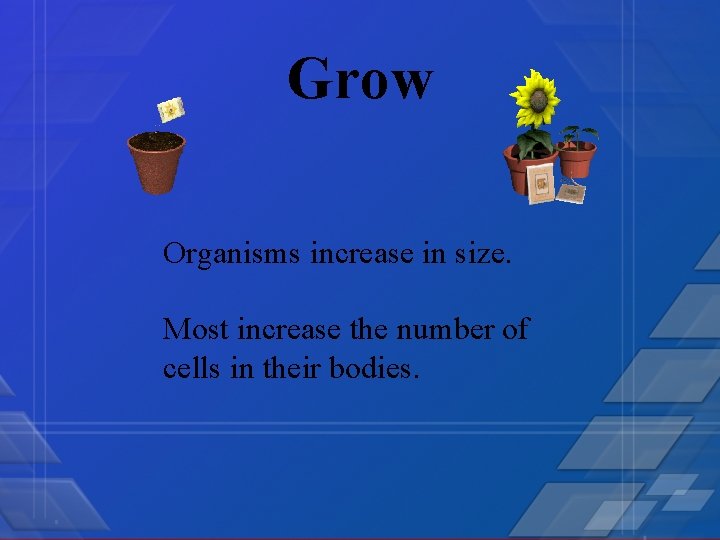 Grow

Organisms increase in size.

Most increase the number of cells in their bodies.